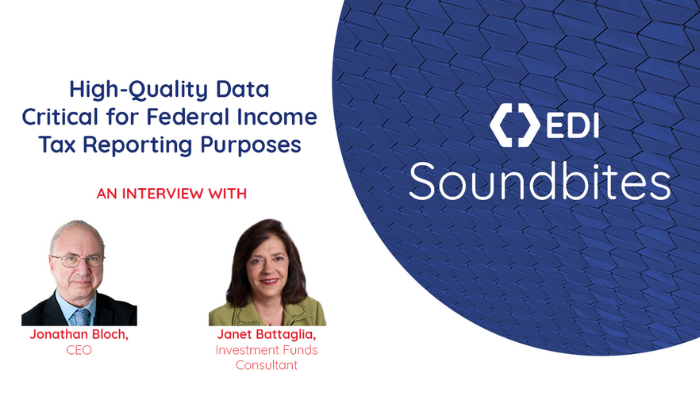 High-Quality Data Critical for Federal Income Tax Reporting Purposes

AN INTERVIEW WITH

Jonathan Bloch,
CEO

Janet Battaglia,
Investment Funds Consultant

EDI
Soundbites